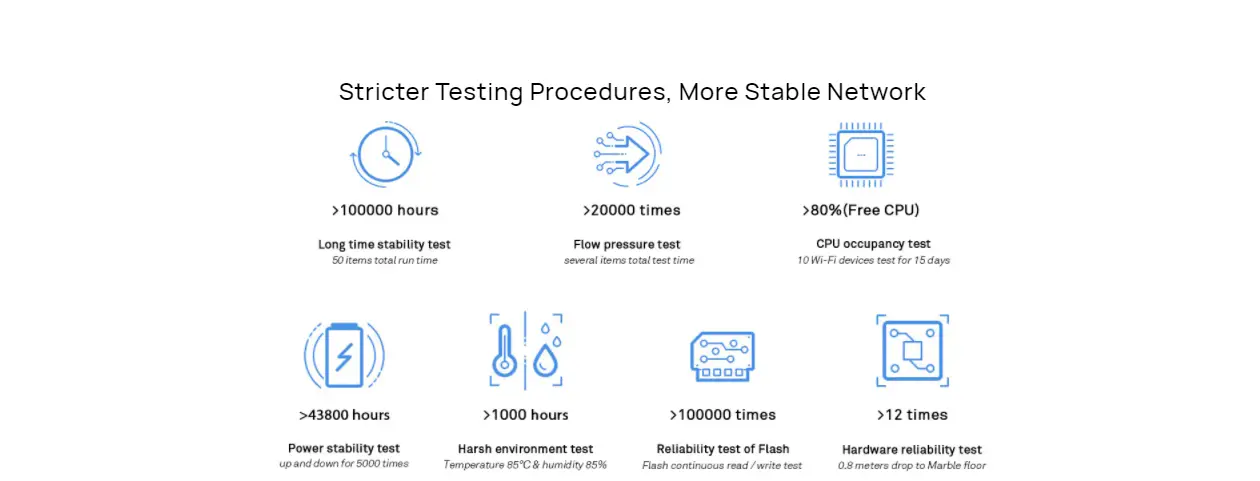 Stricter Testing Procedures, More Stable Network

>100000 hours

Long time stability test
50 items total run time

>20000 times

Flow pressure test
several items total test time

>80%(Free CPU)

CPU occupancy test
10 Wi-Fi devices test for 15 days

>43800 hours

Power stability test
up and down for 5000 times

>1000 hours

Harsh environment test
Temperature 85°C & humidity 85%

>100000 times

Reliability test of Flash
Flash continuous read / write test

>12 times

Hardware reliability test
0.8 meters drop to Marble floor